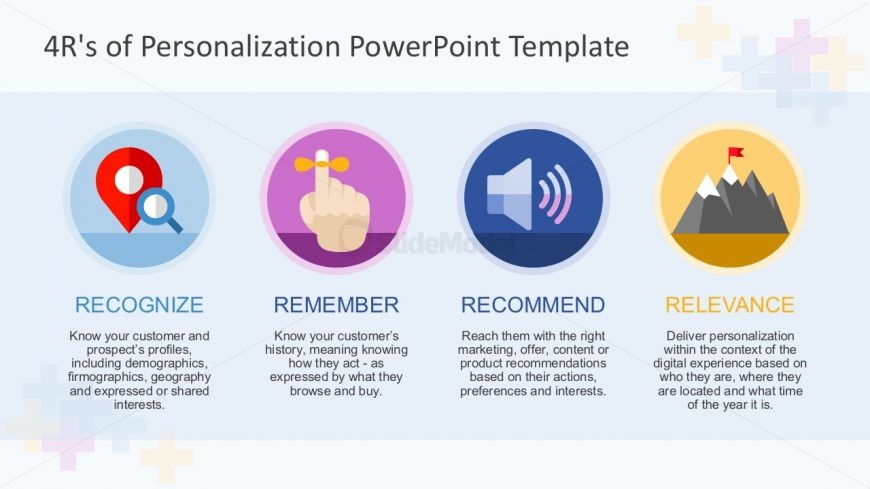 4R's of Personalization PowerPoint Template

SlideModel

RECOGNIZE

Know your customer and prospect's profiles, including demographics, firmographics, geography and expressed or shared interests.

REMEMBER

Know your customer's history, meaning knowing how they act - as expressed by what they browse and buy.

RECOMMEND

Reach them with the right marketing, offer, content or product recommendations based on their actions, preferences and interests.

RELEVANCE

Deliver personalization within the context of the digital experience based on who they are, where they are located and what time of the year it is.